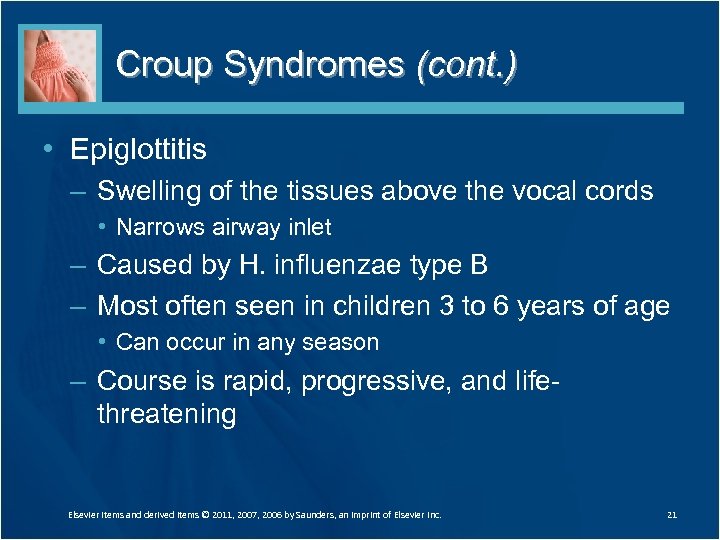 Croup Syndromes (cont.)

• Epiglottitis
– Swelling of the tissues above the vocal cords
• Narrows airway inlet
– Caused by H. influenzae type B
– Most often seen in children 3 to 6 years of age
• Can occur in any season
– Course is rapid, progressive, and life-threatening

Elsevier items and derived items © 2011, 2007, 2006 by Saunders, an imprint of Elsevier Inc.

21